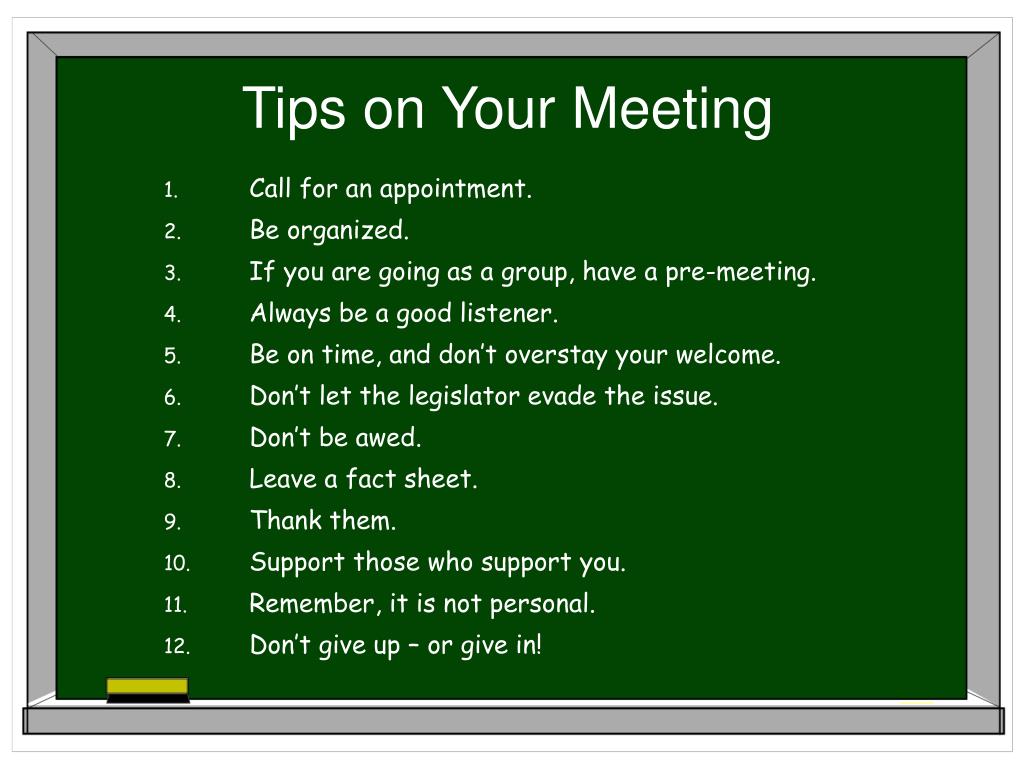 Tips on Your Meeting

1. Call for an appointment.
2. Be organized.
3. If you are going as a group, have a pre-meeting.
4. Always be a good listener.
5. Be on time, and don’t overstay your welcome.
6. Don’t let the legislator evade the issue.
7. Don’t be awed.
8. Leave a fact sheet.
9. Thank them.
10. Support those who support you.
11. Remember, it is not personal.
12. Don’t give up – or give in!